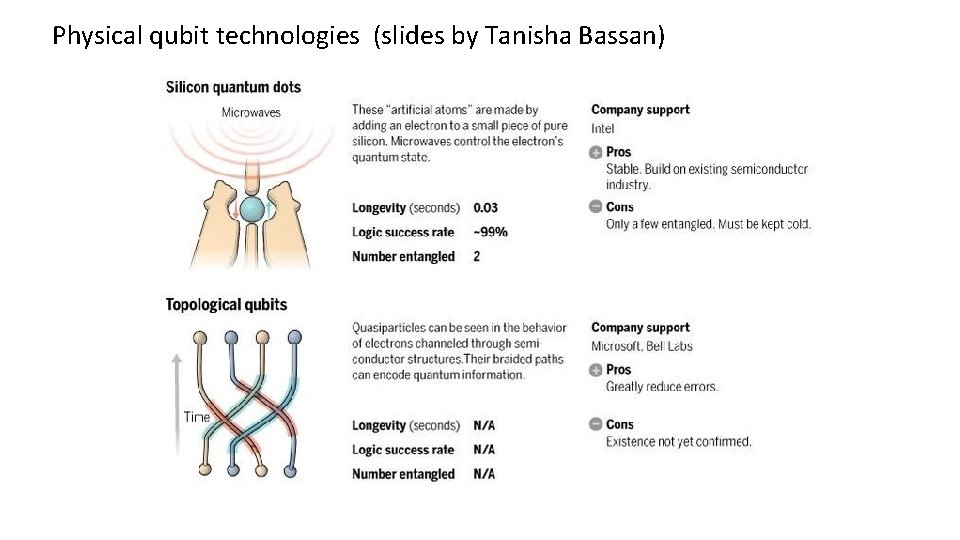 Physical qubit technologies (slides by Tanisha Bassan)

Silicon quantum dots

Microwaves

These "artificial atoms" are made by adding an electron to a small piece of pure silicon. Microwaves control the electron's quantum state.

Longevity (seconds) 0.03
Logic success rate ~99%
Number entangled 2

Company support
Intel

Pros
Stable. Build on existing semiconductor industry.

Cons
Only a few entangled. Must be kept cold.

Topological qubits

Time

Quasiparticles can be seen in the behavior of electrons channeled through semiconductor structures. Their braided paths can encode quantum information.

Longevity (seconds) N/A
Logic success rate N/A
Number entangled N/A

Company support
Microsoft, Bell Labs

Pros
Greatly reduce errors.

Cons
Existence not yet confirmed.